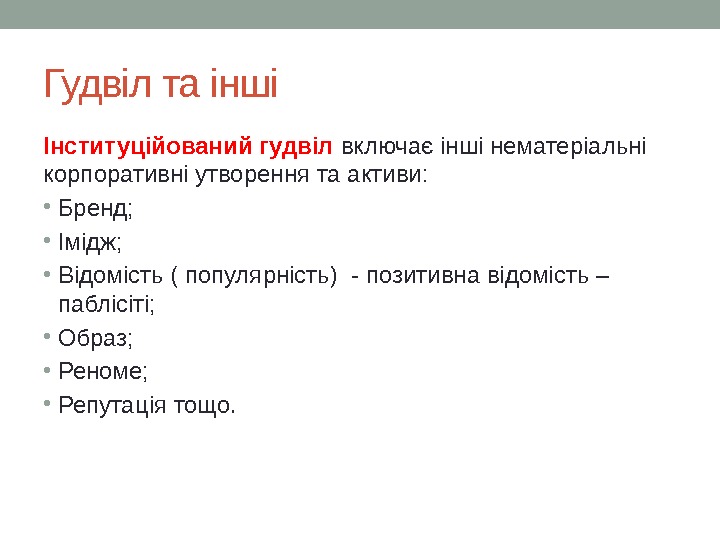 Гудвіл та інші

Інституційований гудвіл включає інші нематеріальні корпоративні утворення та активи:

• Бренд;
• Імідж;
• Відомість ( популярність) - позитивна відомість – паблісіті;
• Образ;
• Реноме;
• Репутація тощо.